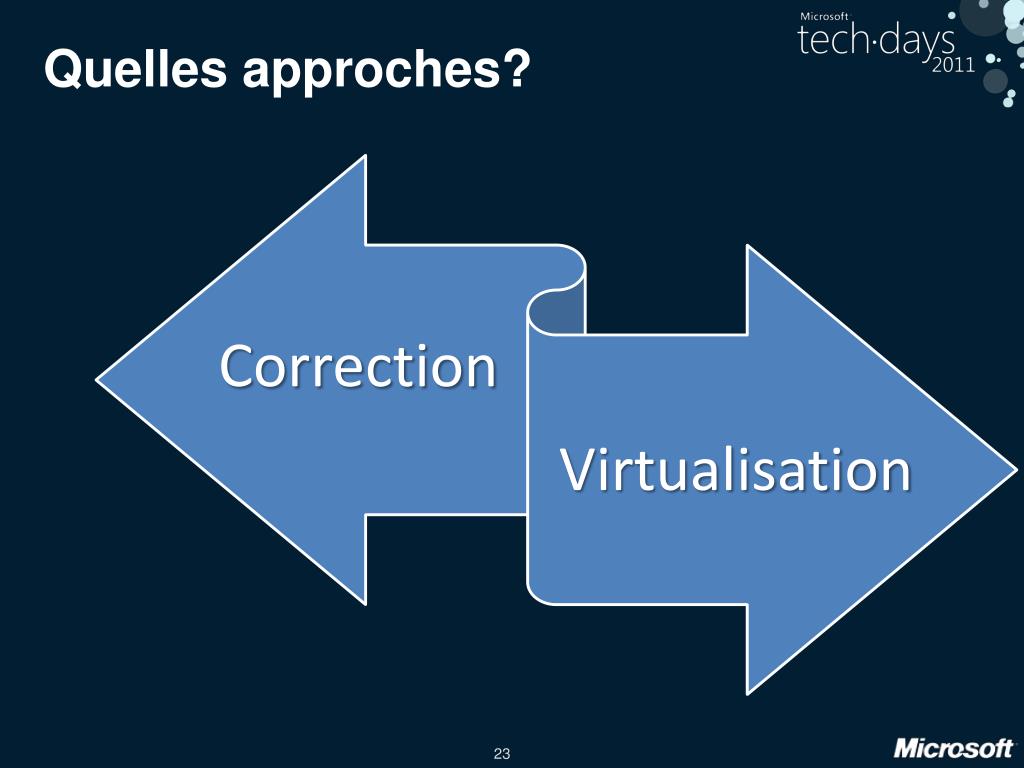 Quelles approches?

Microsoft
tech·days
2011

Correction

Virtualisation

23

Microsoft